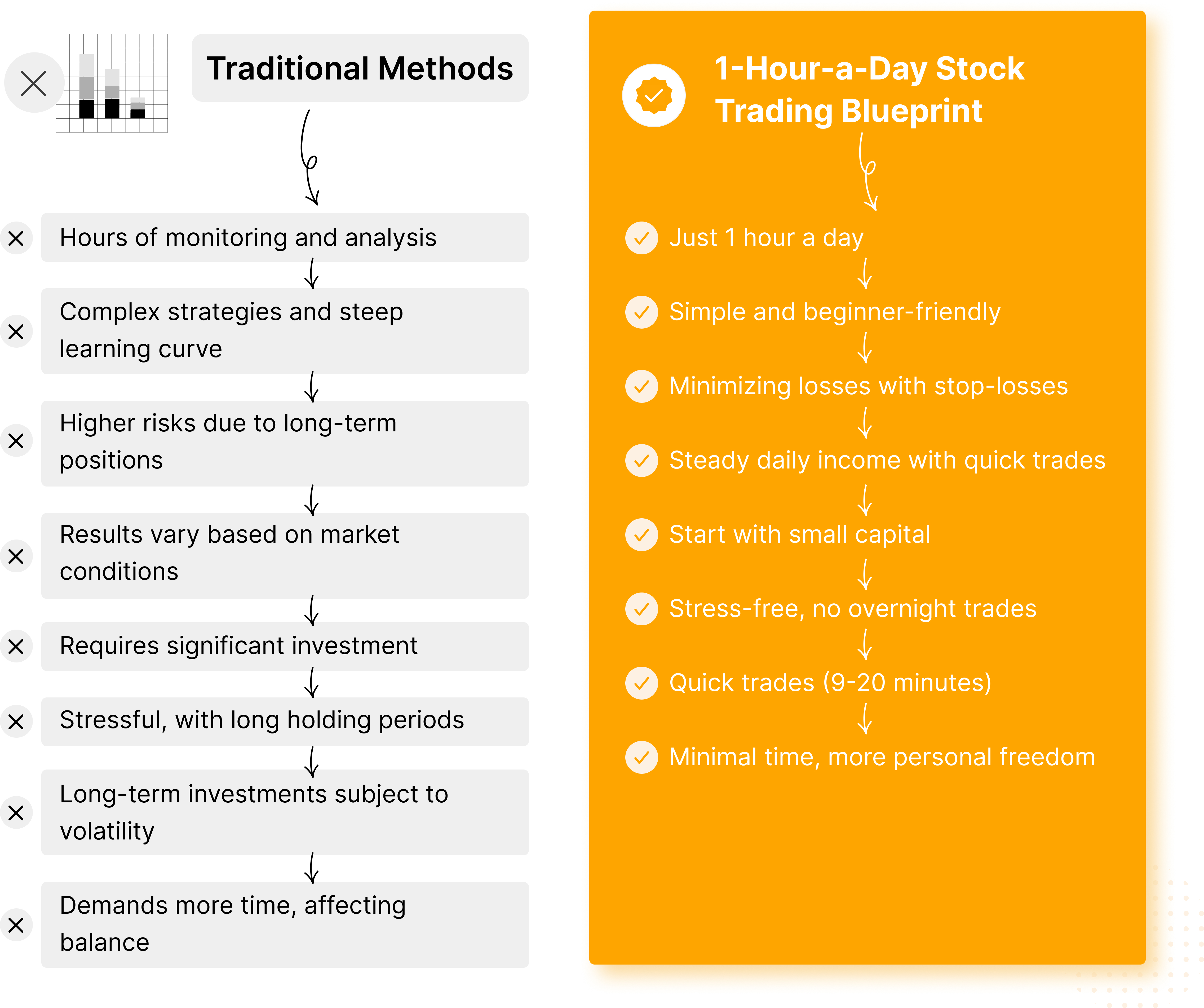 Traditional Methods

Hours of monitoring and analysis

Complex strategies and steep learning curve

Higher risks due to long-term positions

Results vary based on market conditions

Requires significant investment

Stressful, with long holding periods

Long-term investments subject to volatility

Demands more time, affecting balance

1-Hour-a-Day Stock Trading Blueprint

Just 1 hour a day

Simple and beginner-friendly

Minimizing losses with stop-losses

Steady daily income with quick trades

Start with small capital

Stress-free, no overnight trades

Quick trades (9-20 minutes)

Minimal time, more personal freedom